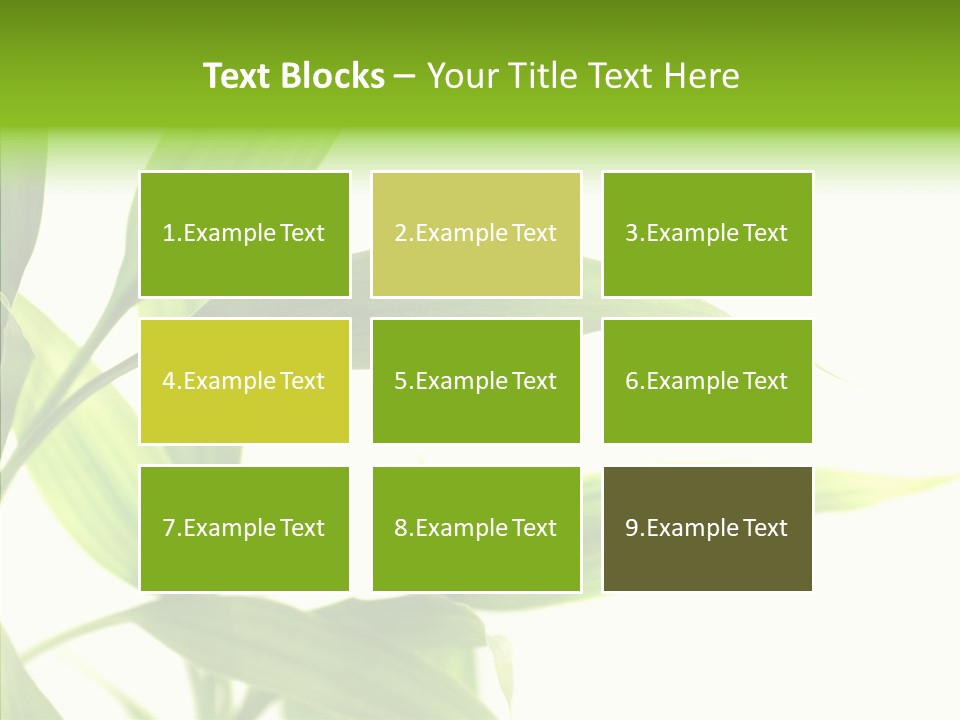 Text Blocks – Your Title Text Here

1.Example Text

2.Example Text

3.Example Text

4.Example Text

5.Example Text

6.Example Text

7.Example Text

8.Example Text

9.Example Text